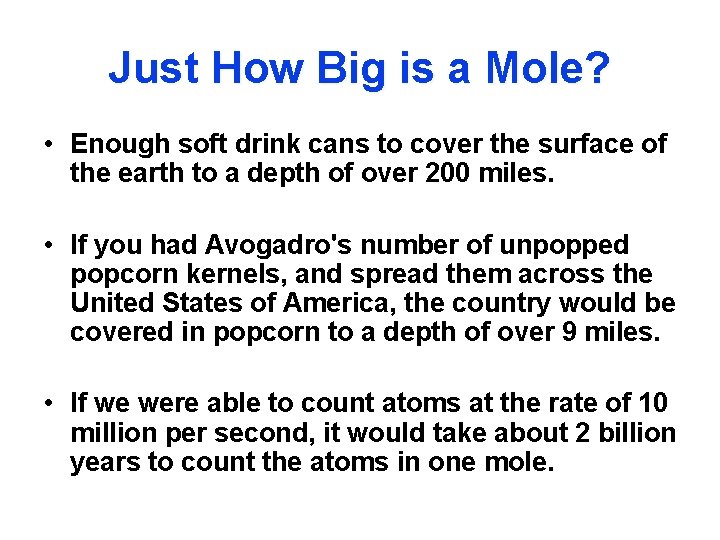 Just How Big is a Mole?

• Enough soft drink cans to cover the surface of the earth to a depth of over 200 miles.

• If you had Avogadro's number of unpopped popcorn kernels, and spread them across the United States of America, the country would be covered in popcorn to a depth of over 9 miles.

• If we were able to count atoms at the rate of 10 million per second, it would take about 2 billion years to count the atoms in one mole.